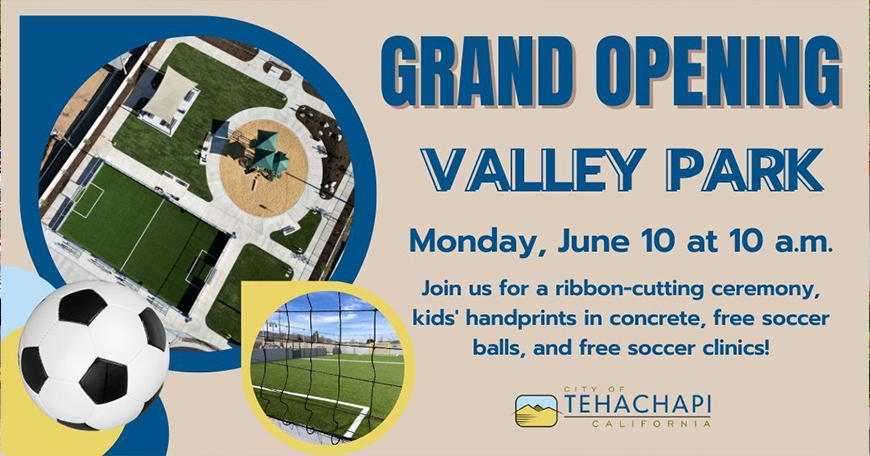 GRAND OPENING

VALLEY PARK

Monday, June 10 at 10 a.m.

Join us for a ribbon-cutting ceremony, kids' handprints in concrete, free soccer balls, and free soccer clinics!

CITY OF
TEHACHAPI
CALIFORNIA